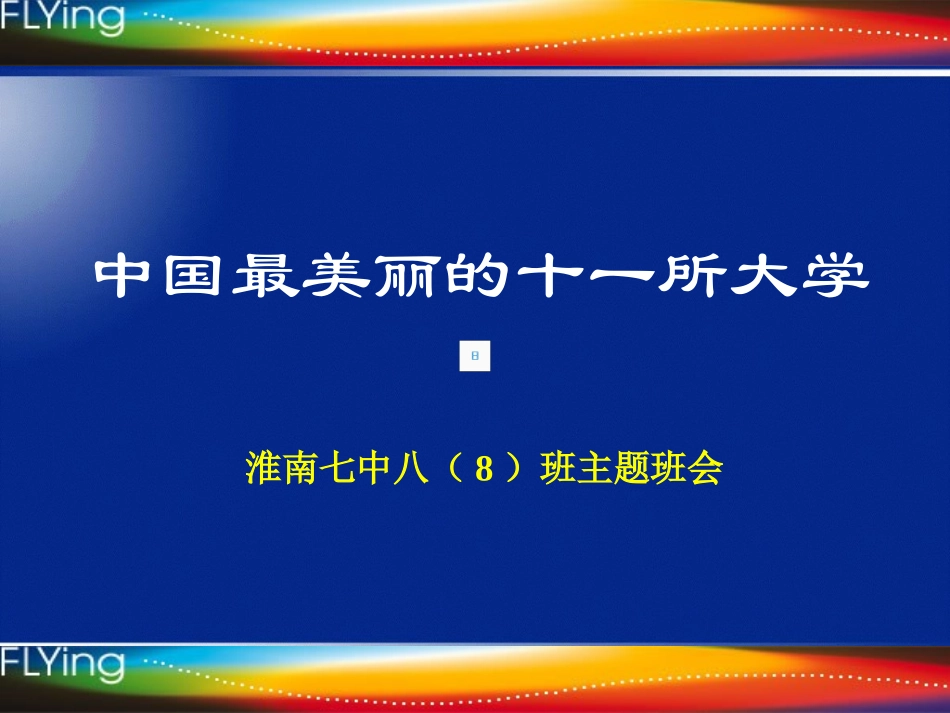 FLYing

中国最美丽的十一所大学

淮南七中八（8）班主题班会

FLYing